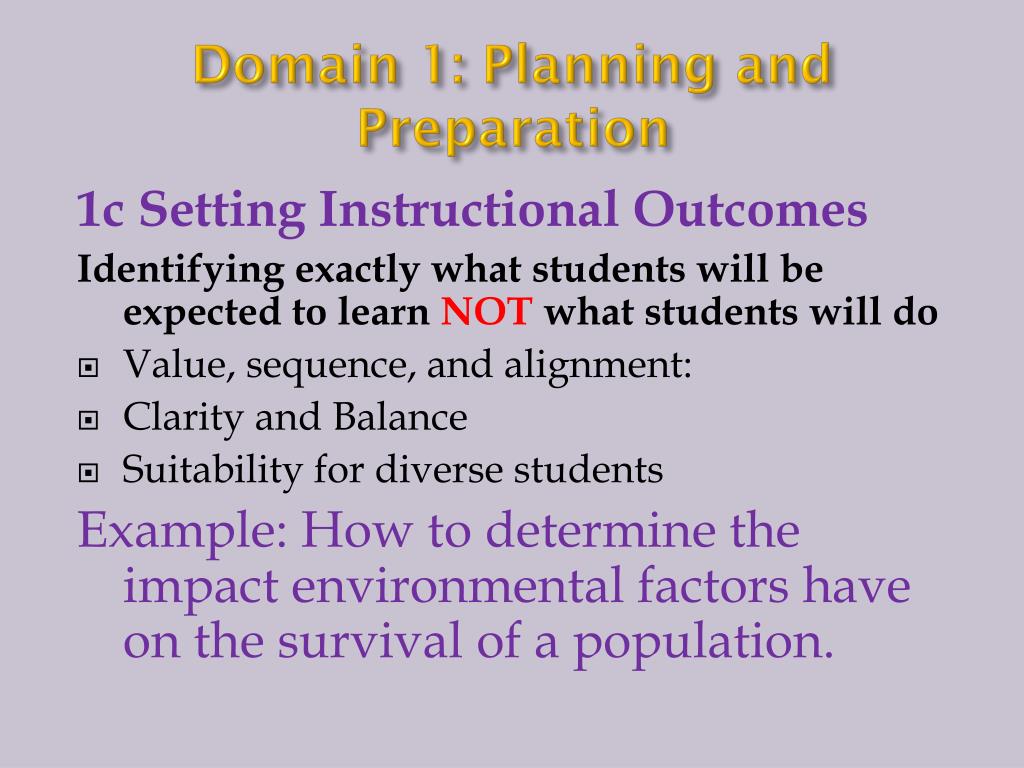 Domain 1: Planning and Preparation

1c Setting Instructional Outcomes

Identifying exactly what students will be expected to learn NOT what students will do

Value, sequence, and alignment:

Clarity and Balance

Suitability for diverse students

Example: How to determine the impact environmental factors have on the survival of a population.